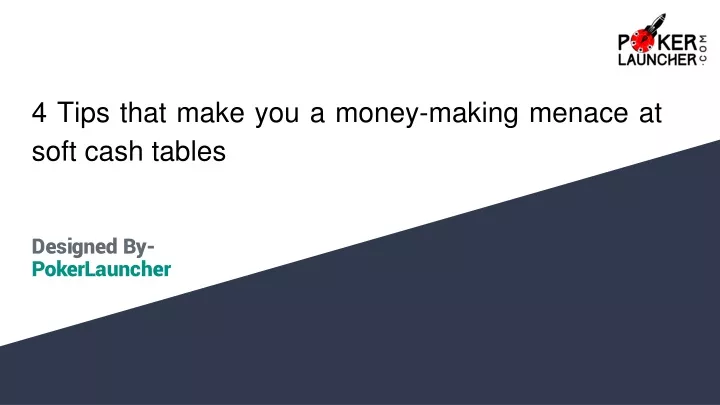 POKER LAUNCHER .COM

4 Tips that make you a money-making menace at soft cash tables

Designed By-
PokerLauncher